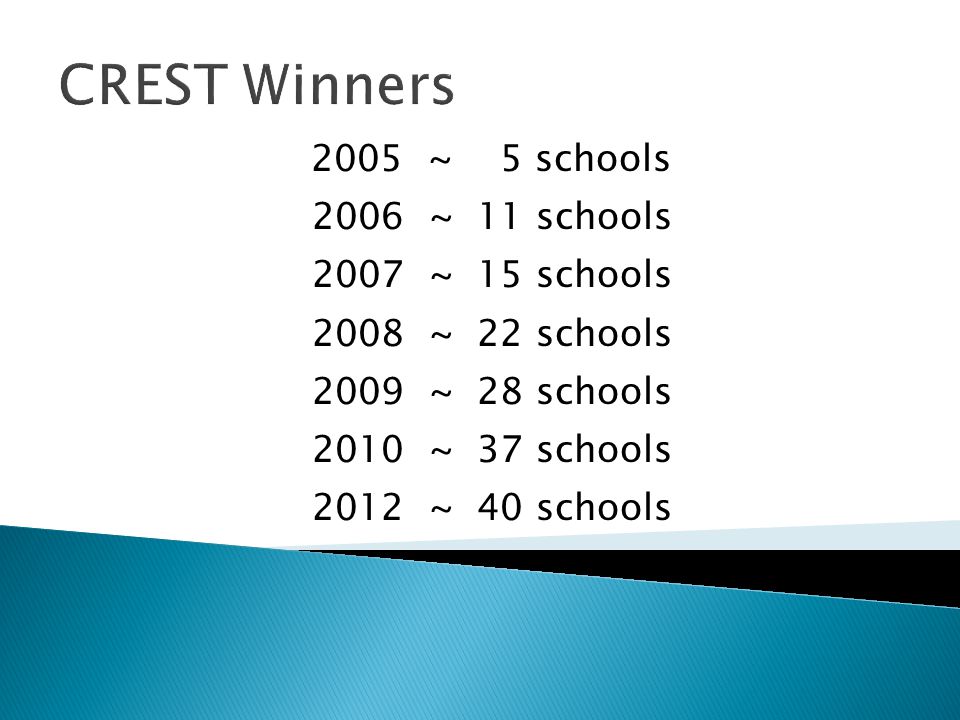 CREST Winners

2005 ~ 5 schools
2006 ~ 11 schools
2007 ~ 15 schools
2008 ~ 22 schools
2009 ~ 28 schools
2010 ~ 37 schools
2012 ~ 40 schools